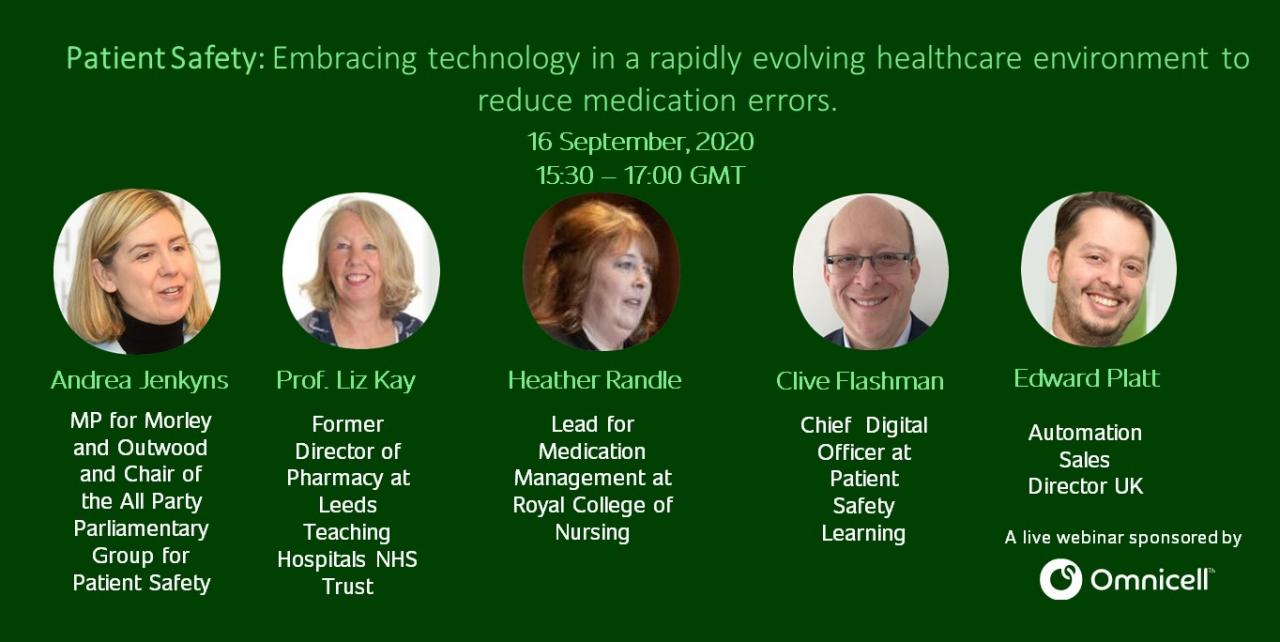 Patient Safety: Embracing technology in a rapidly evolving healthcare environment to reduce medication errors.

16 September, 2020
15:30 – 17:00 GMT

Andrea Jenkyns

MP for Morley and Outwood and Chair of the All Party Parliamentary Group for Patient Safety

Prof. Liz Kay

Former Director of Pharmacy at Leeds Teaching Hospitals NHS Trust

Heather Randle

Lead for Medication Management at Royal College of Nursing

Clive Flashman

Chief Digital Officer at Patient Safety Learning

Edward Platt

Automation Sales Director UK

A live webinar sponsored by

Omnicell